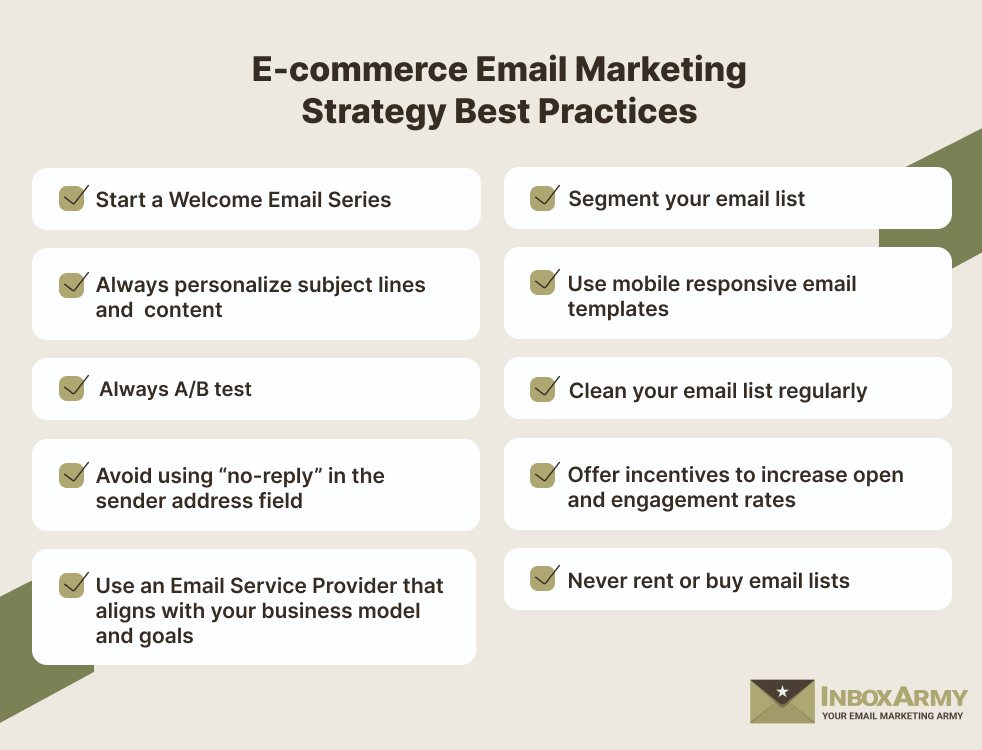 E-commerce Email Marketing Strategy Best Practices

Start a Welcome Email Series

Always personalize subject lines and content

Always A/B test

Avoid using “no-reply” in the sender address field

Use an Email Service Provider that aligns with your business model and goals

Segment your email list

Use mobile responsive email templates

Clean your email list regularly

Offer incentives to increase open and engagement rates

Never rent or buy email lists

INBOXARMY
YOUR EMAIL MARKETING ARMY